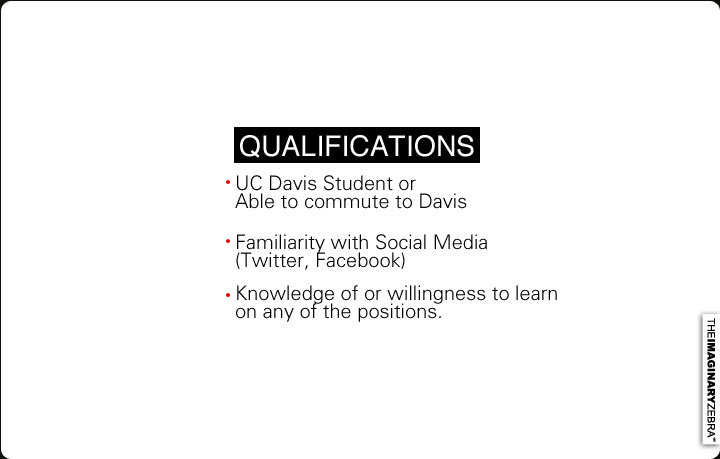 QUALIFICATIONS

• UC Davis Student or Able to commute to Davis

• Familiarity with Social Media (Twitter, Facebook)

• Knowledge of or willingness to learn on any of the positions.

THEIMAGINARYZEBRA®